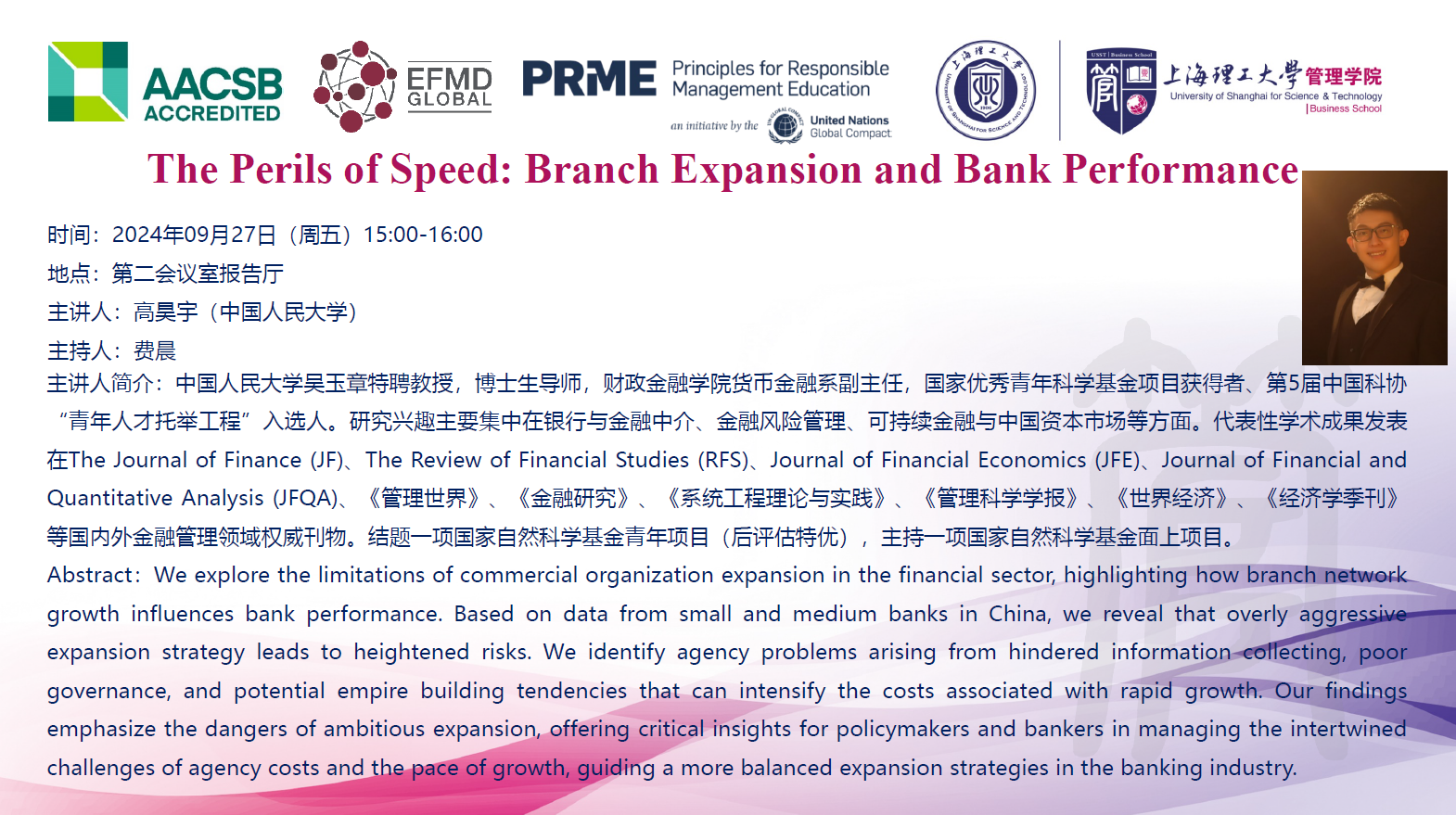 AACSB ACCREDITED

EFMD GLOBAL

PRME Principles for Responsible Management Education

an initiative by the United Nations Global Compact

上海理工大学管理学院
University of Shanghai for Science & Technology | Business School

The Perils of Speed: Branch Expansion and Bank Performance

时间：2024年09月27日（周五）15:00-16:00

地点：第二会议室报告厅

主讲人：高昊宇（中国人民大学）

主持人：费晨

主讲人简介：中国人民大学吴玉章特聘教授，博士生导师，财政金融学院货币金融系副主任，国家优秀青年科学基金项目获得者、第5届中国科协“青年人才托举工程”入选人。研究兴趣主要集中在银行与金融中介、金融风险管理、可持续金融与中国资本市场等方面。代表性学术成果发表在The Journal of Finance (JF)、The Review of Financial Studies (RFS)、Journal of Financial Economics (JFE)、Journal of Financial and Quantitative Analysis (JFQA)、《管理世界》、《金融研究》、《系统工程理论与实践》、《管理科学学报》、《世界经济》、《经济学季刊》等国内外金融管理领域权威刊物。结题一项国家自然科学基金青年项目（后评估特优），主持一项国家自然科学基金面上项目。

Abstract：We explore the limitations of commercial organization expansion in the financial sector, highlighting how branch network growth influences bank performance. Based on data from small and medium banks in China, we reveal that overly aggressive expansion strategy leads to heightened risks. We identify agency problems arising from hindered information collecting, poor governance, and potential empire building tendencies that can intensify the costs associated with rapid growth. Our findings emphasize the dangers of ambitious expansion, offering critical insights for policymakers and bankers in managing the intertwined challenges of agency costs and the pace of growth, guiding a more balanced expansion strategies in the banking industry.